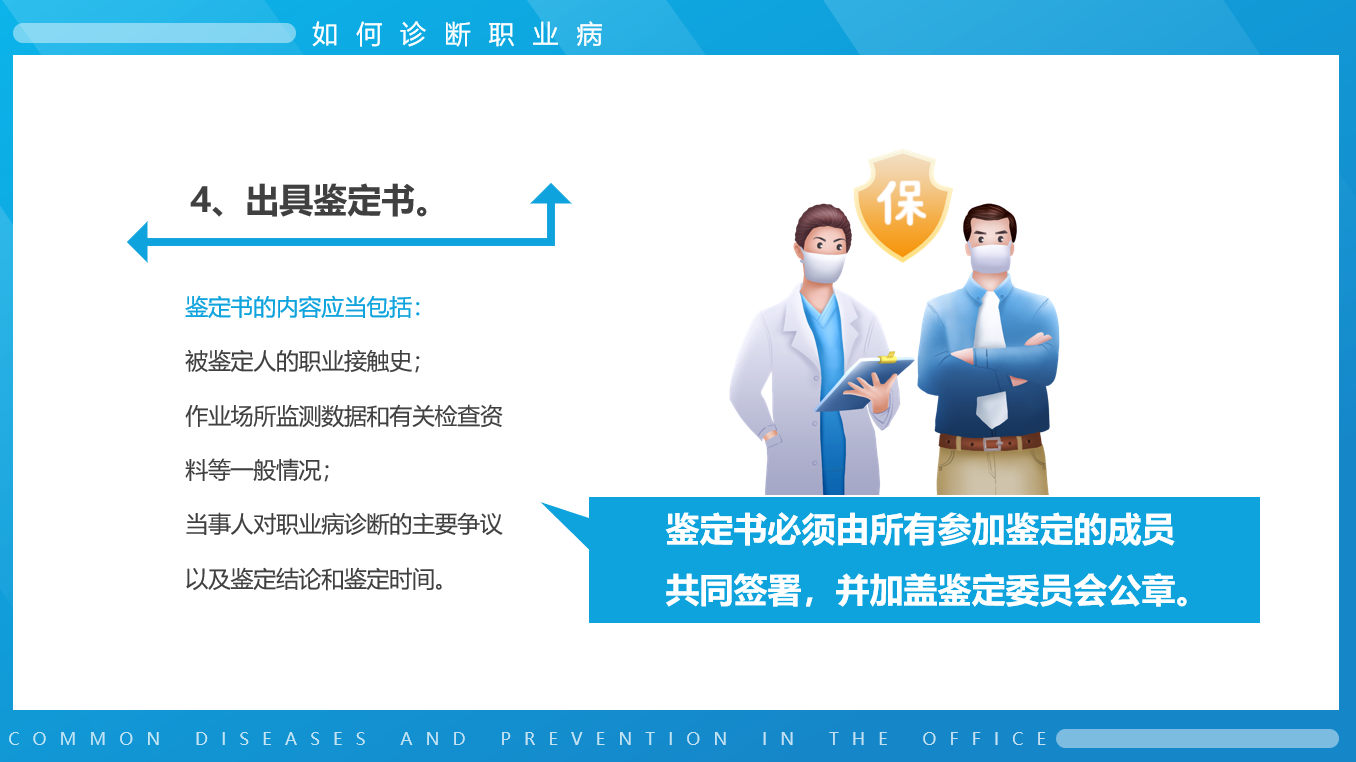 如何诊断职业病

4、出具鉴定书。

鉴定书的内容应当包括：

被鉴定人的职业接触史；

作业场所监测数据和有关检查资料等一般情况；

当事人对职业病诊断的主要争议以及鉴定结论和鉴定时间。

保

鉴定书必须由所有参加鉴定的成员共同签署，并加盖鉴定委员会公章。

COMMON DISEASES AND PREVENTION IN THE OFFICE